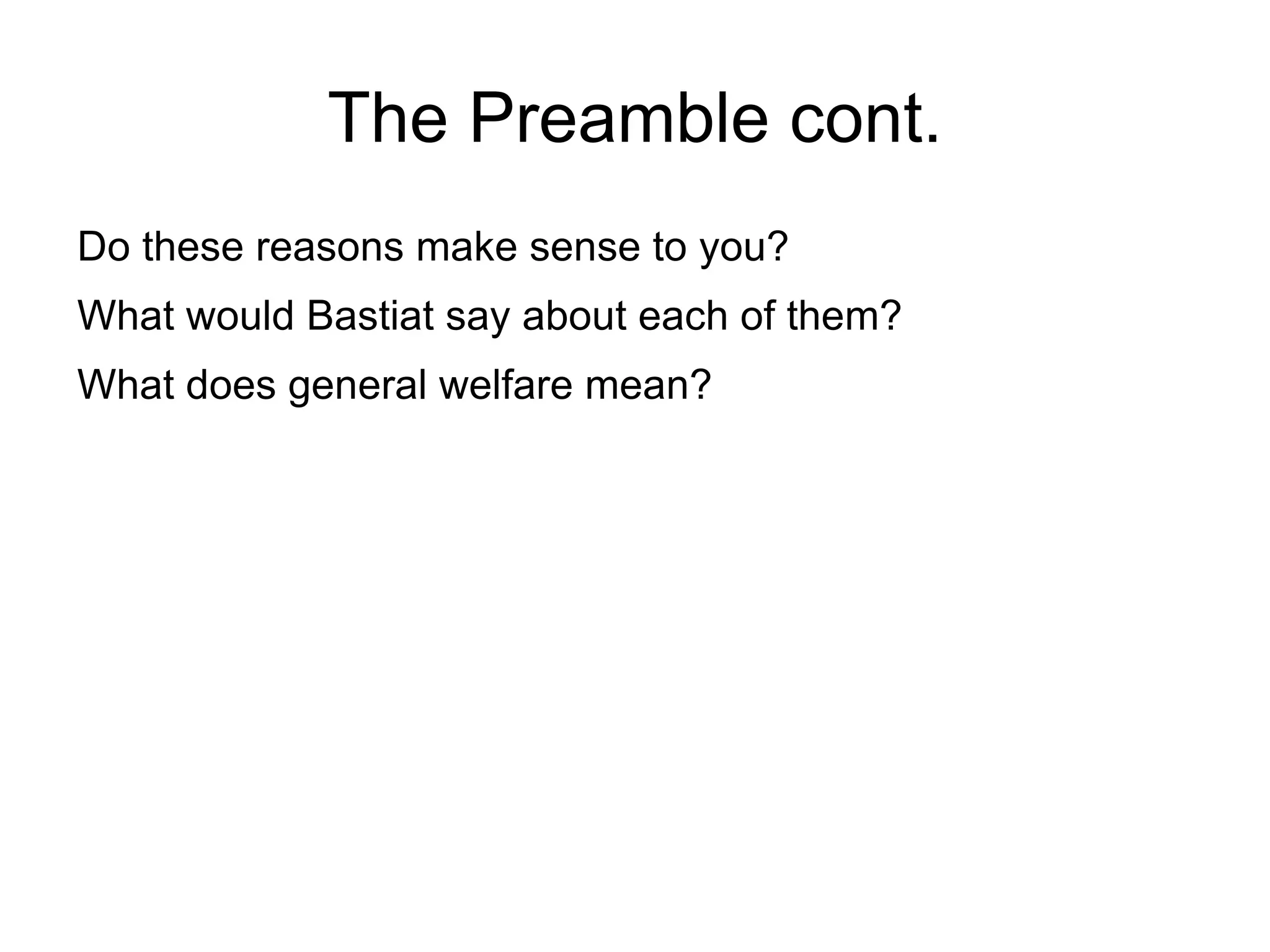 The Preamble cont.

Do these reasons make sense to you?

What would Bastiat say about each of them?

What does general welfare mean?